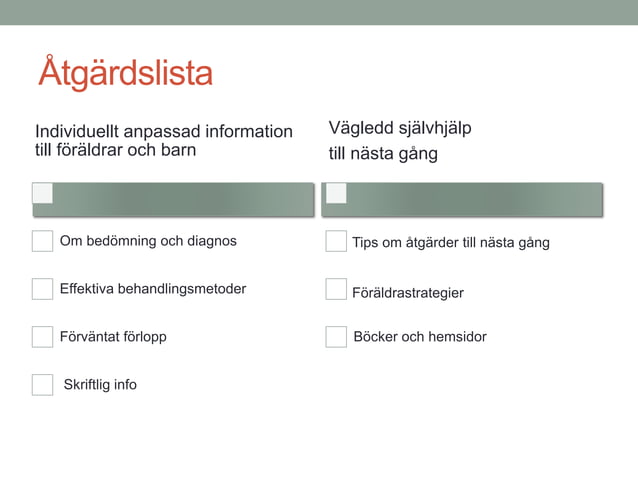 Åtgärdslista

Individuellt anpassad information till föräldrar och barn

Om bedömning och diagnos

Effektiva behandlingsmetoder

Förväntat förlopp

Skriftlig info

Vägledd självhjälp till nästa gång

Tips om åtgärder till nästa gång

Föräldrastrategier

Böcker och hemsidor